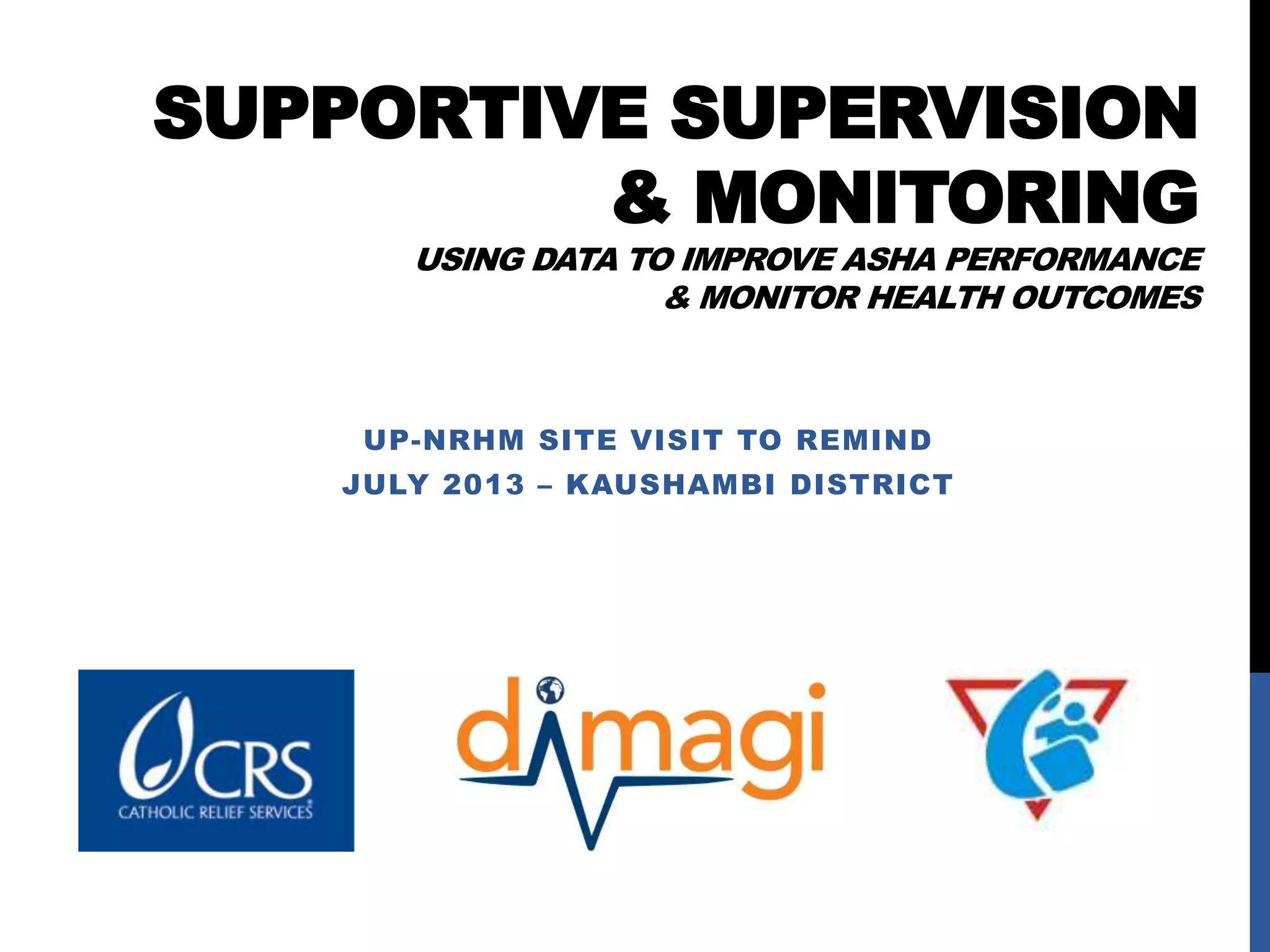 SUPPORTIVE SUPERVISION & MONITORING
USING DATA TO IMPROVE ASHA PERFORMANCE & MONITOR HEALTH OUTCOMES

UP-NRHM SITE VISIT TO REMIND
JULY 2013 – KAUSHAMBI DISTRICT

CRS
CATHOLIC RELIEF SERVICES

dimagi